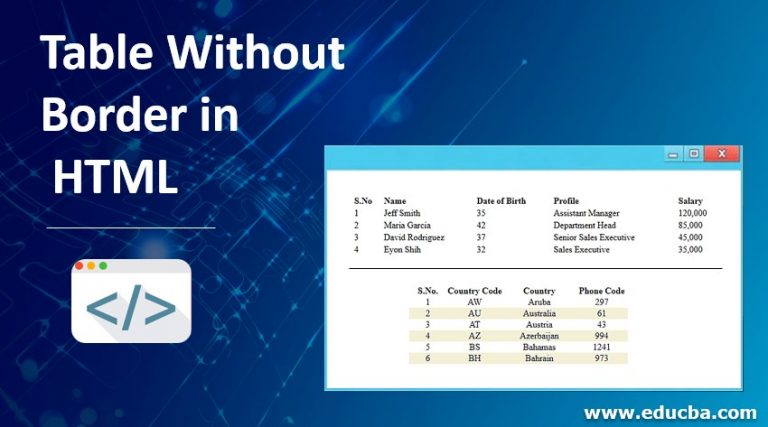 Table Without Border in HTML

</>

| S.No | Name | Date of Birth | Profile | Salary |
|---|---|---|---|---|
| 1 | Jeff Smith | 35 | Assistant Manager | 120,000 |
| 2 | Maria Garcia | 42 | Department Head | 85,000 |
| 3 | David Rodriguez | 37 | Senior Sales Executive | 45,000 |
| 4 | Eyon Shih | 32 | Sales Executive | 35,000 |

| S.No. | Country Code | Country | Phone Code |
|---|---|---|---|
| 1 | AW | Aruba | 297 |
| 2 | AU | Australia | 61 |
| 3 | AT | Austria | 43 |
| 4 | AZ | Azerbaijan | 994 |
| 5 | BS | Bahamas | 1241 |
| 6 | BH | Bahrain | 973 |

www.educba.com